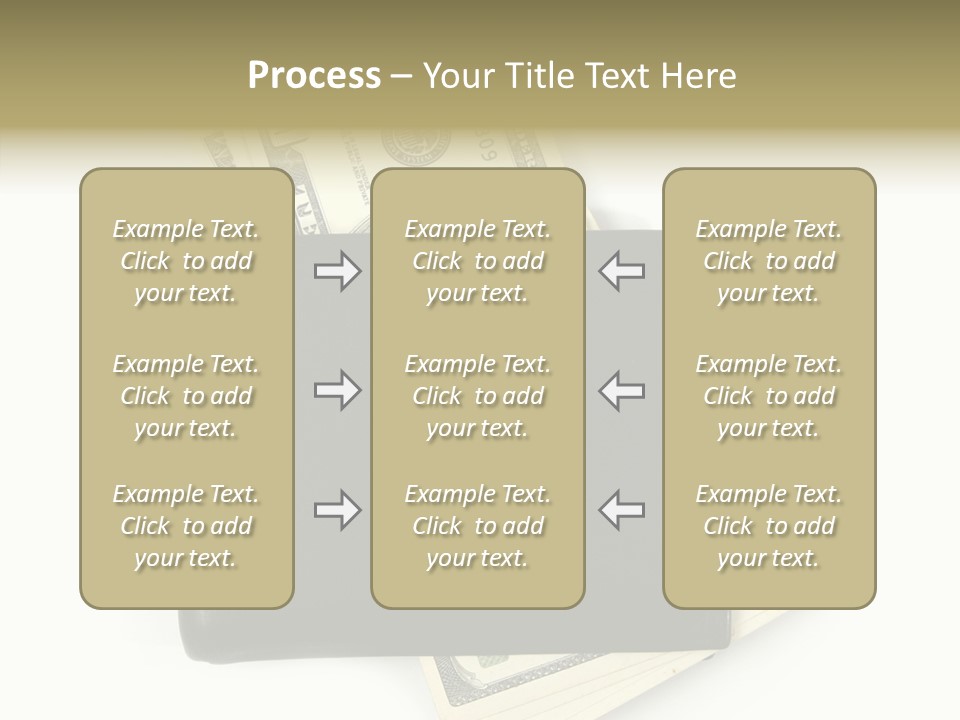 Process – Your Title Text Here

Example Text. Click to add your text.

Example Text. Click to add your text.

Example Text. Click to add your text.

Example Text. Click to add your text.

Example Text. Click to add your text.

Example Text. Click to add your text.

Example Text. Click to add your text.

Example Text. Click to add your text.

Example Text. Click to add your text.